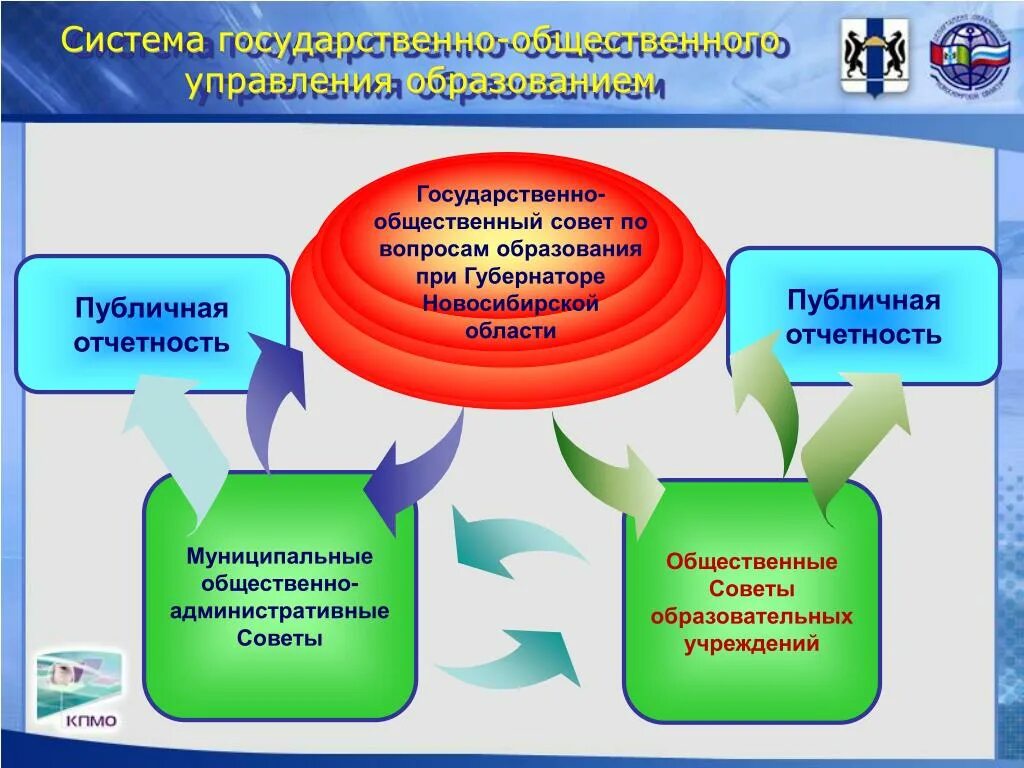 Система государственно-общественного управления образованием

Государственно-общественный совет по вопросам образования при Губернаторе Новосибирской области

Публичная отчетность

Публичная отчетность

Муниципальные общественно-административные Советы

Общественные Советы образовательных учреждений

КПМО